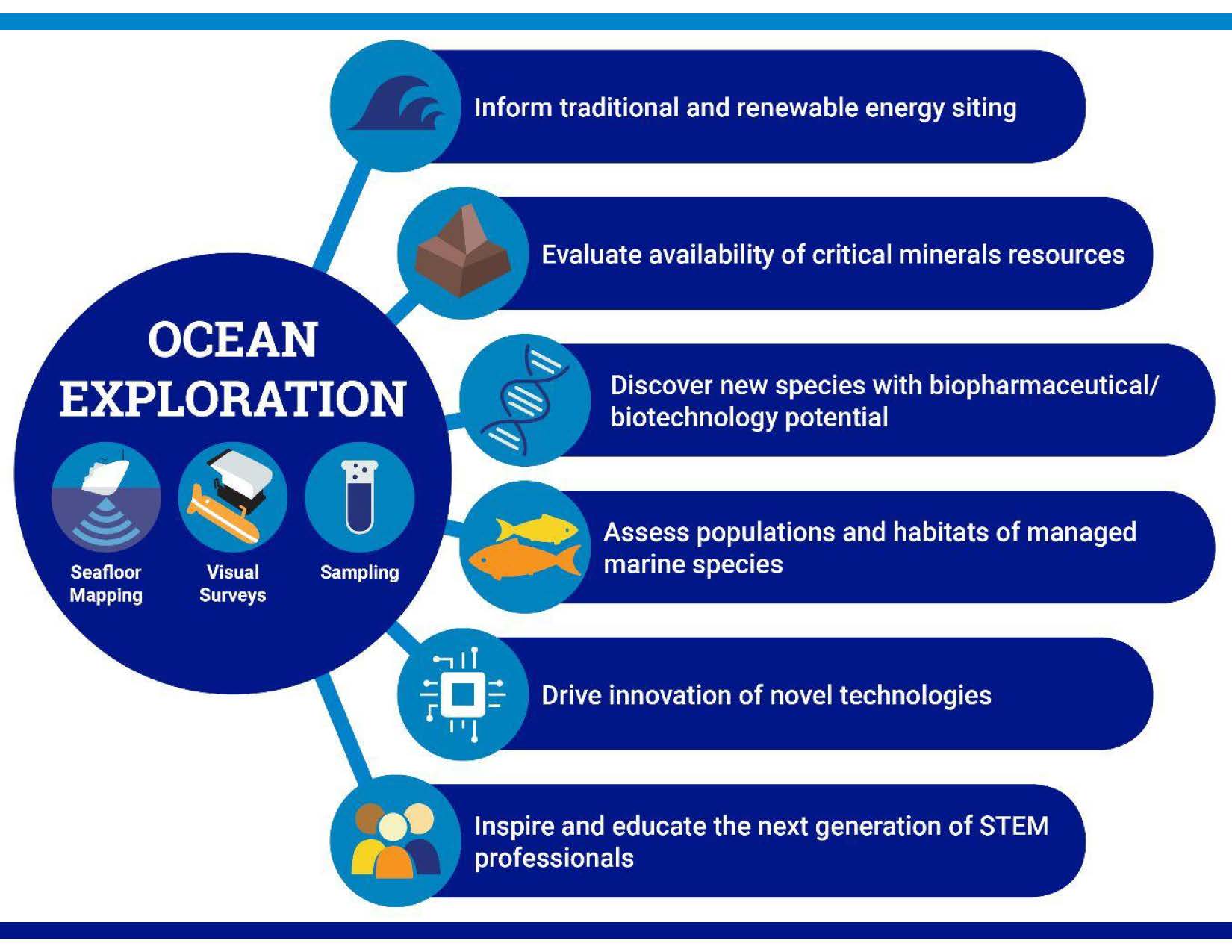 OCEAN EXPLORATION

Seafloor Mapping

Visual Surveys

Sampling

Inform traditional and renewable energy siting

Evaluate availability of critical minerals resources

Discover new species with biopharmaceutical/ biotechnology potential

Assess populations and habitats of managed marine species

Drive innovation of novel technologies

Inspire and educate the next generation of STEM professionals